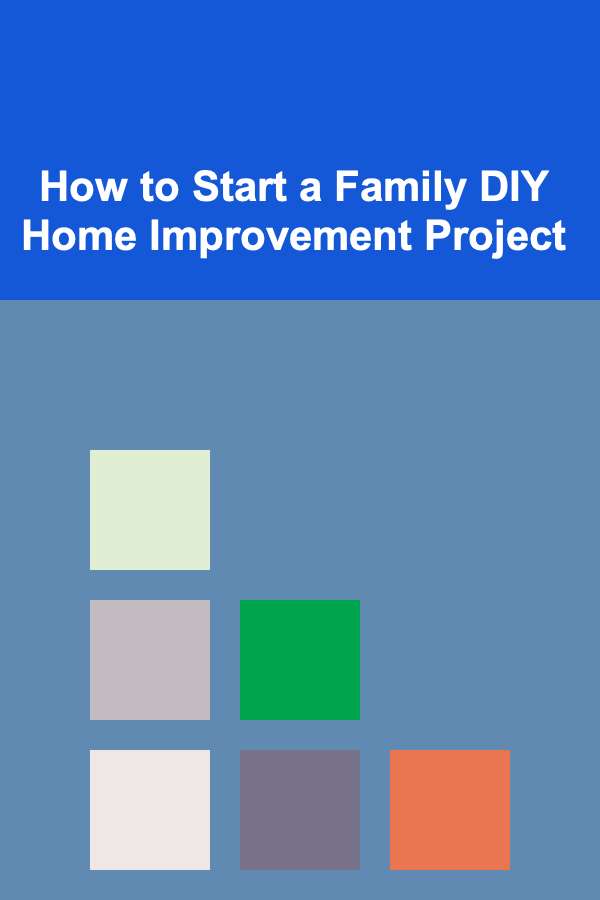 How to Start a Family DIY Home Improvement Project